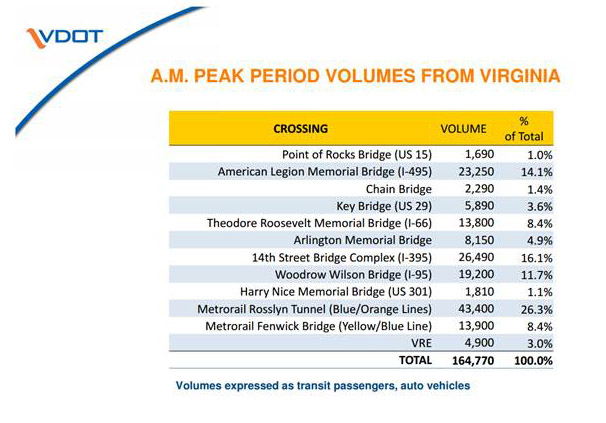 VDOT

A.M. PEAK PERIOD VOLUMES FROM VIRGINIA

| CROSSING | VOLUME | % of Total |
|---|---|---|
| Point of Rocks Bridge (US 15) | 1,690 | 1.0% |
| American Legion Memorial Bridge (I-495) | 23,250 | 14.1% |
| Chain Bridge | 2,290 | 1.4% |
| Key Bridge (US 29) | 5,890 | 3.6% |
| Theodore Roosevelt Memorial Bridge (I-66) | 13,800 | 8.4% |
| Arlington Memorial Bridge | 8,150 | 4.9% |
| 14th Street Bridge Complex (I-395) | 26,490 | 16.1% |
| Woodrow Wilson Bridge (I-95) | 19,200 | 11.7% |
| Harry Nice Memorial Bridge (US 301) | 1,810 | 1.1% |
| Metrorail Rosslyn Tunnel (Blue/Orange Lines) | 43,400 | 26.3% |
| Metrorail Fenwick Bridge (Yellow/Blue Line) | 13,900 | 8.4% |
| VRE | 4,900 | 3.0% |
| TOTAL | 164,770 | 100.0% |

Volumes expressed as transit passengers, auto vehicles